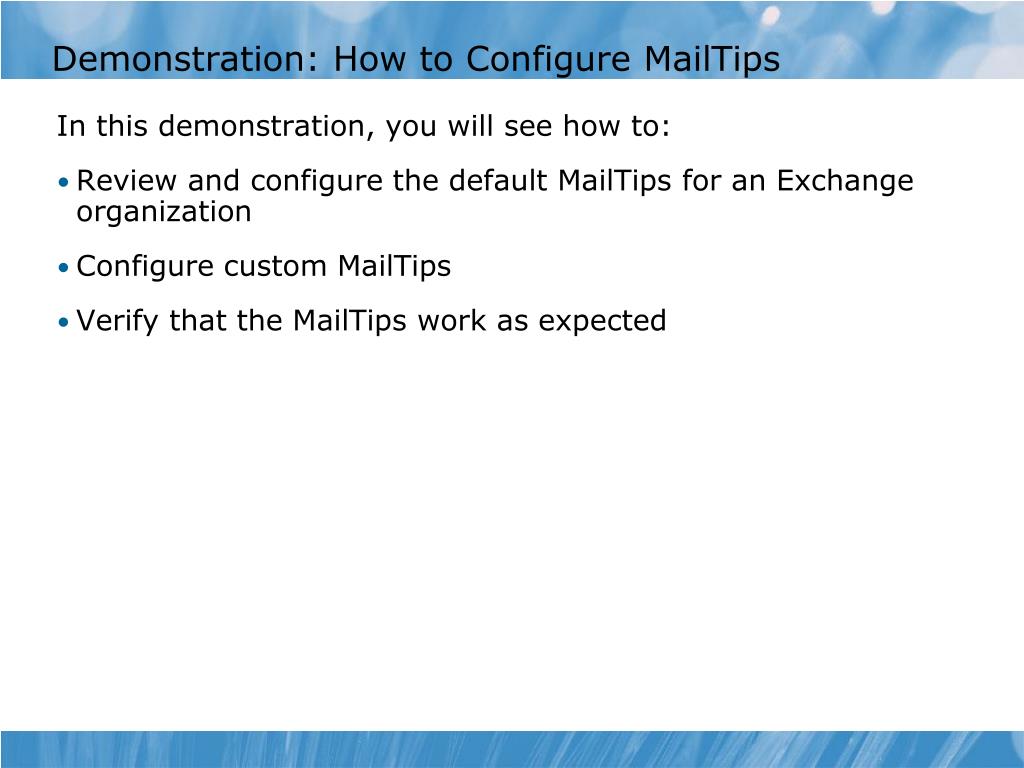 Demonstration: How to Configure MailTips

In this demonstration, you will see how to:

• Review and configure the default MailTips for an Exchange organization

• Configure custom MailTips

• Verify that the MailTips work as expected